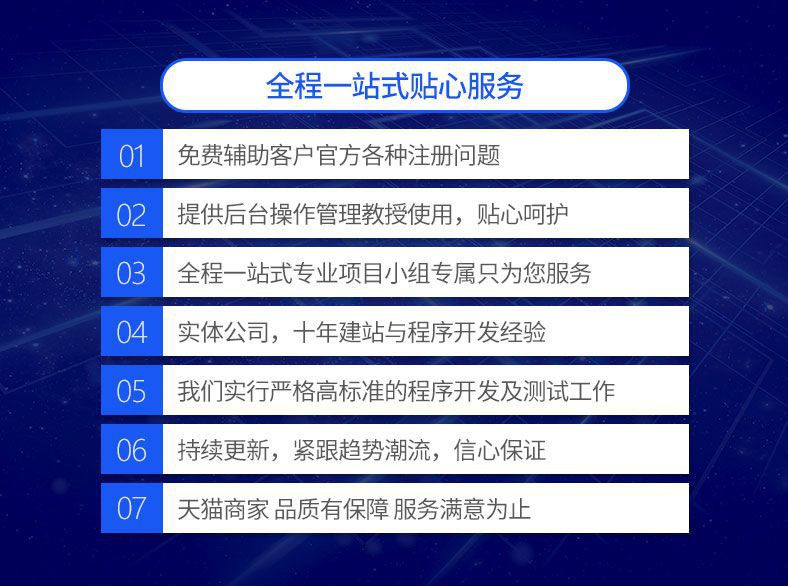 全程一站式贴心服务

01 免费辅助客户官方各种注册问题

02 提供后台操作管理教授使用，贴心呵护

03 全程一站式专业项目小组专属只为您服务

04 实体公司，十年建站与程序开发经验

05 我们实行严格高标准的程序开发及测试工作

06 持续更新，紧跟趋势潮流，信心保证

07 天猫商家 品质有保障 服务满意为止